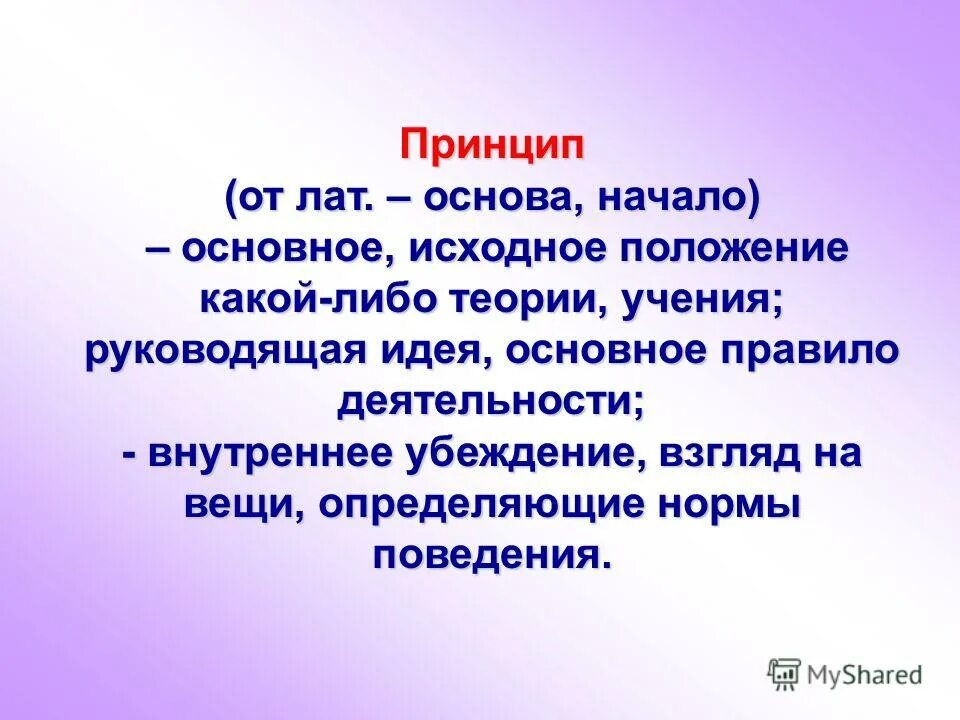 Принцип
(от лат. – основа, начало)
– основное, исходное положение какой-либо теории, учения; руководящая идея, основное правило деятельности;
- внутреннее убеждение, взгляд на вещи, определяющие нормы поведения.

MyShared